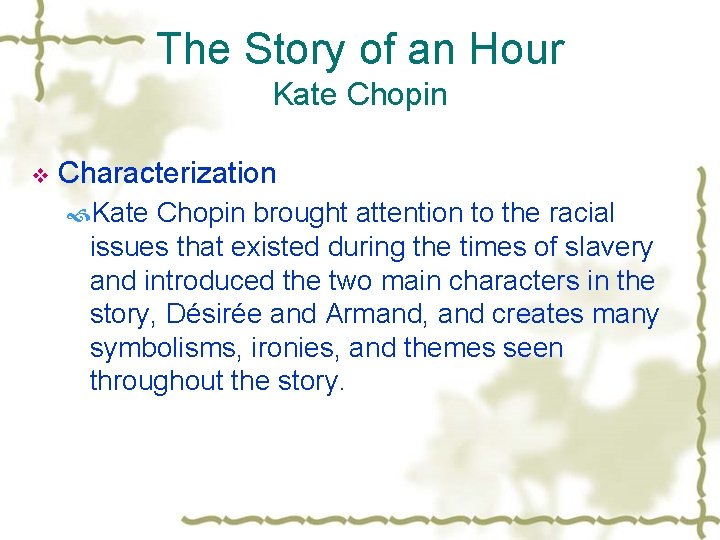 The Story of an Hour
Kate Chopin

Characterization

Kate Chopin brought attention to the racial issues that existed during the times of slavery and introduced the two main characters in the story, Désirée and Armand, and creates many symbolisms, ironies, and themes seen throughout the story.